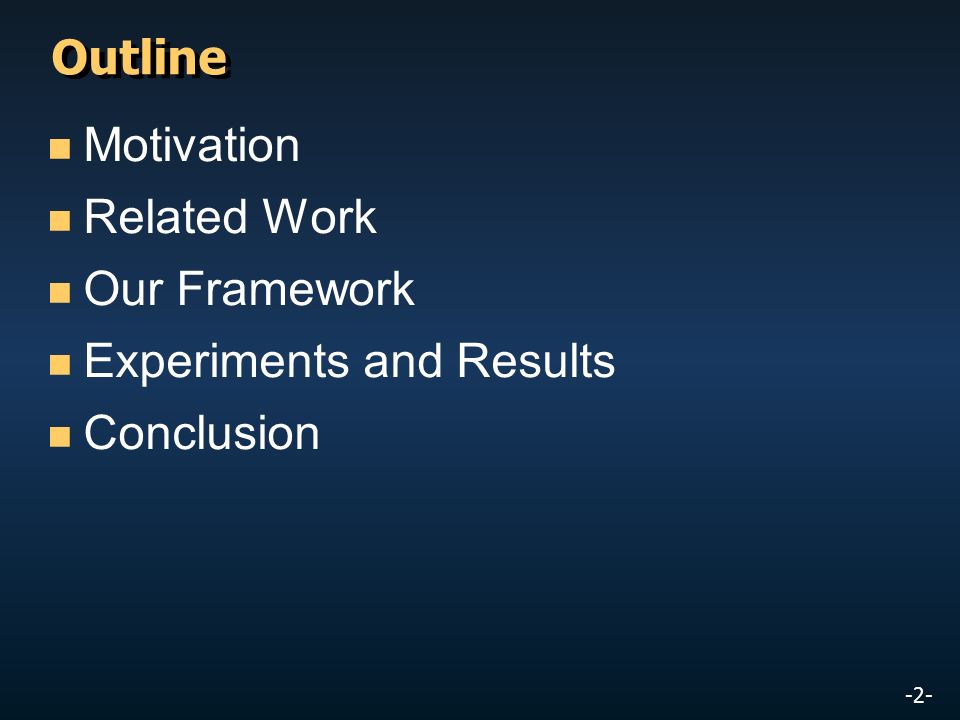 Outline

- Motivation
- Related Work
- Our Framework
- Experiments and Results
- Conclusion

-2-